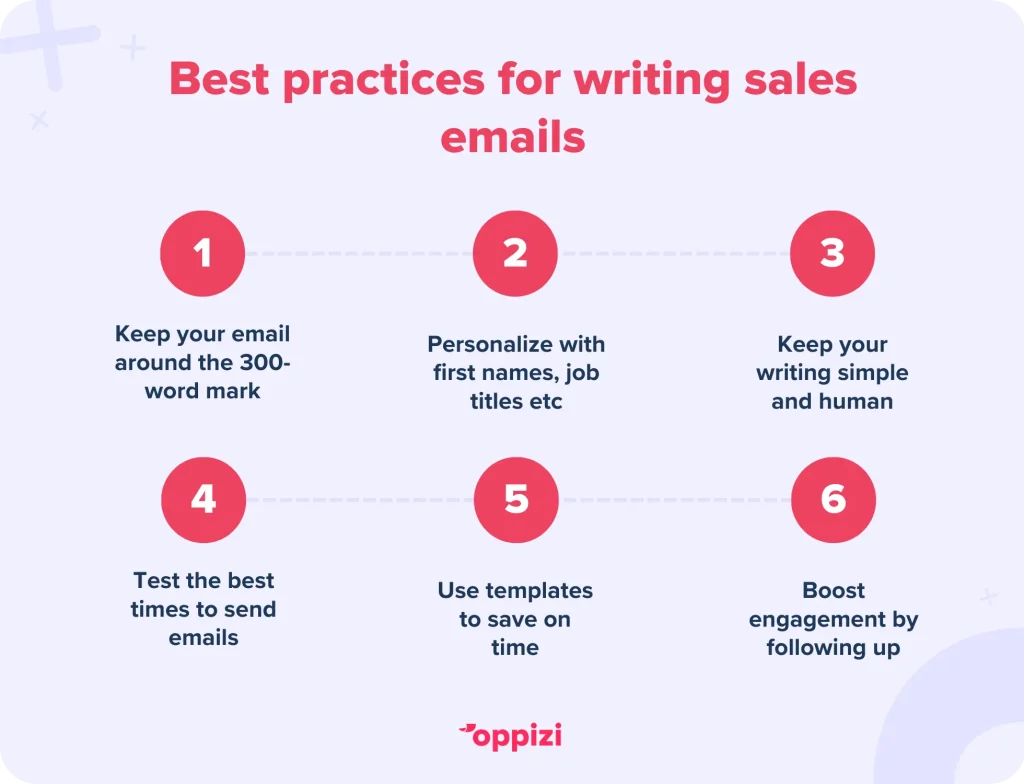 Best practices for writing sales emails

1

Keep your email around the 300-word mark

2

Personalize with first names, job titles etc

3

Keep your writing simple and human

4

Test the best times to send emails

5

Use templates to save on time

6

Boost engagement by following up

oppizi